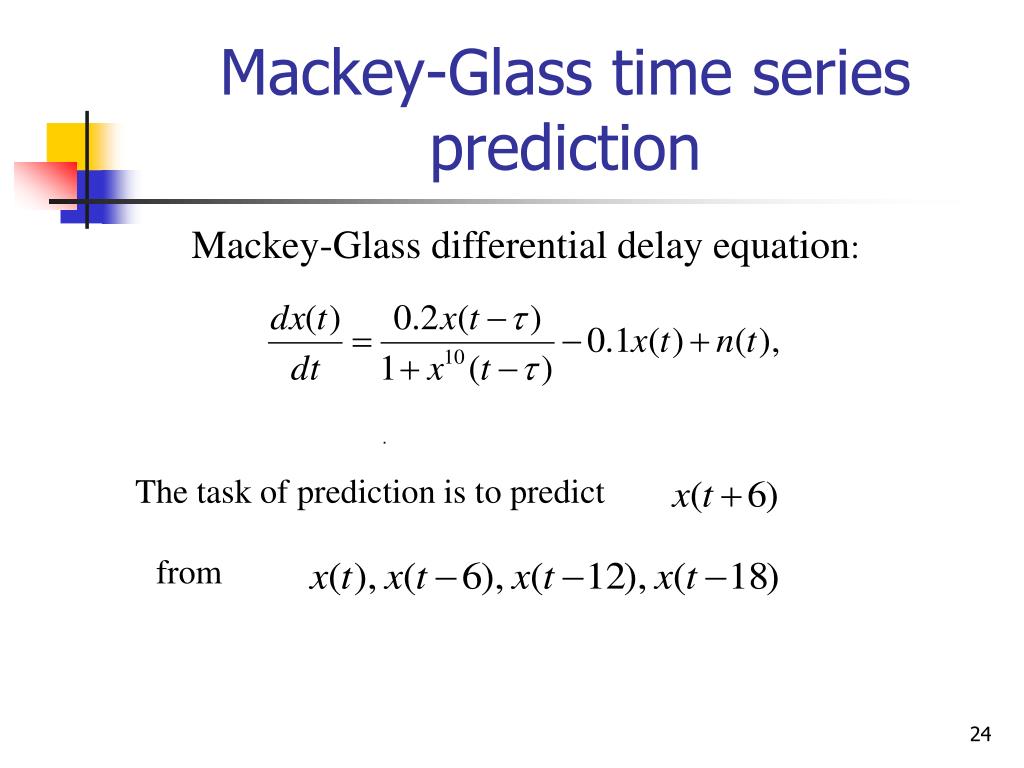 Mackey-Glass time series prediction

Mackey-Glass differential delay equation:

$\frac{dx(t)}{dt} = \frac{0.2x(t-\tau)}{1+x^{10}(t-\tau)} - 0.1x(t) + n(t),$

.

The task of prediction is to predict $x(t+6)$

from $x(t), x(t-6), x(t-12), x(t-18)$

24